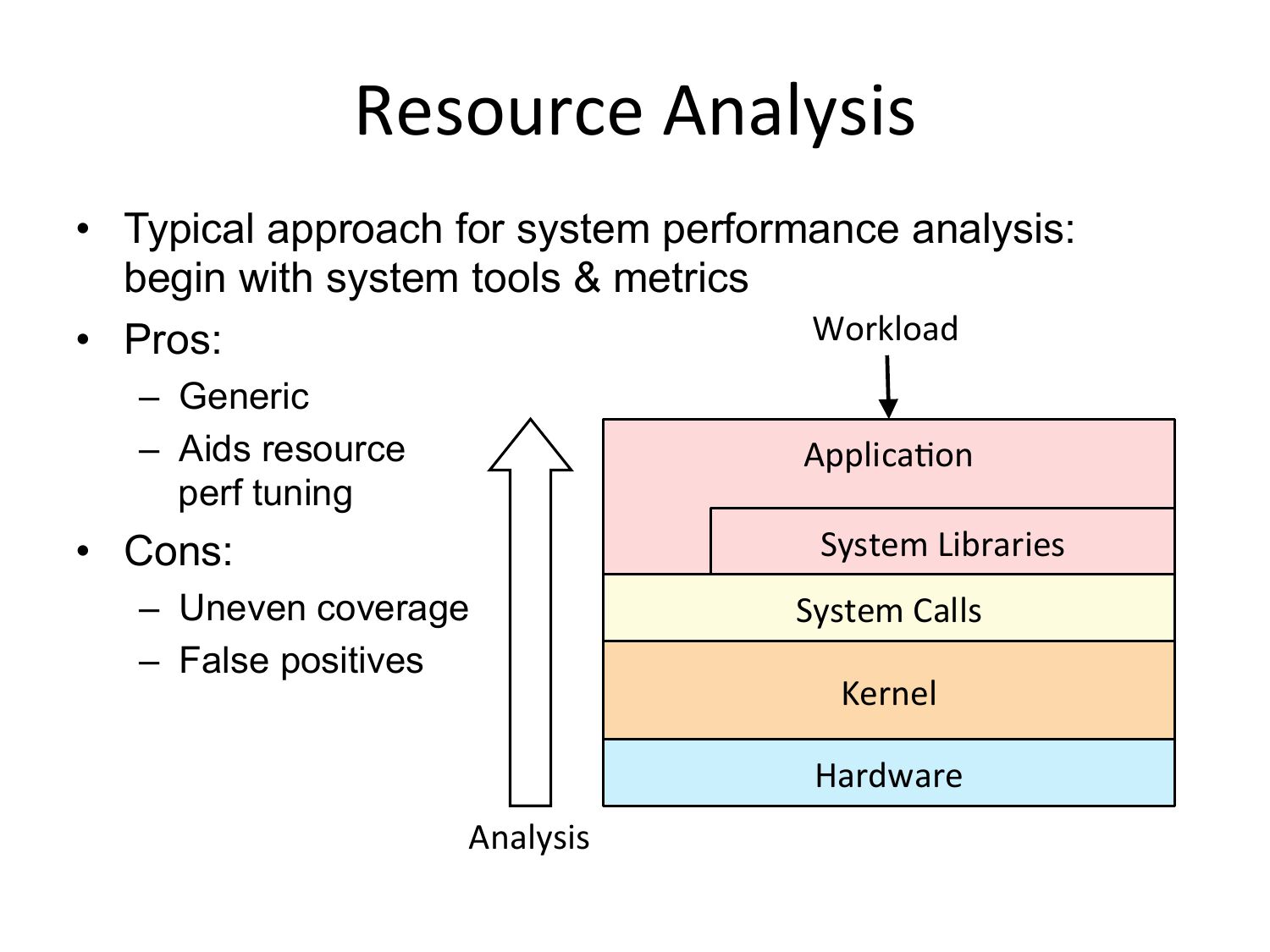 Resource Analysis

• Typical approach for system performance analysis: begin with system tools & metrics

• Pros:
 – Generic
 – Aids resource perf tuning

• Cons:
 – Uneven coverage
 – False positives

Workload

Application

System Libraries

System Calls

Kernel

Hardware

Analysis